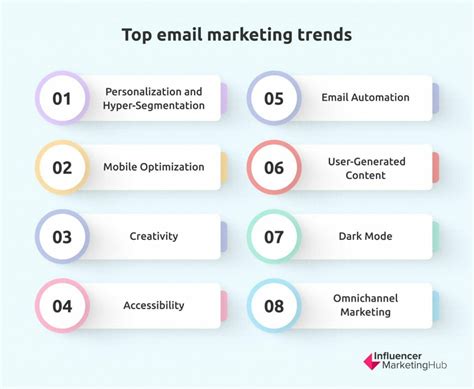 Top email marketing trends

01 Personalization and Hyper-Segmentation

02 Mobile Optimization

03 Creativity

04 Accessibility

05 Email Automation

06 User-Generated Content

07 Dark Mode

08 Omnichannel Marketing

Influencer MarketingHub